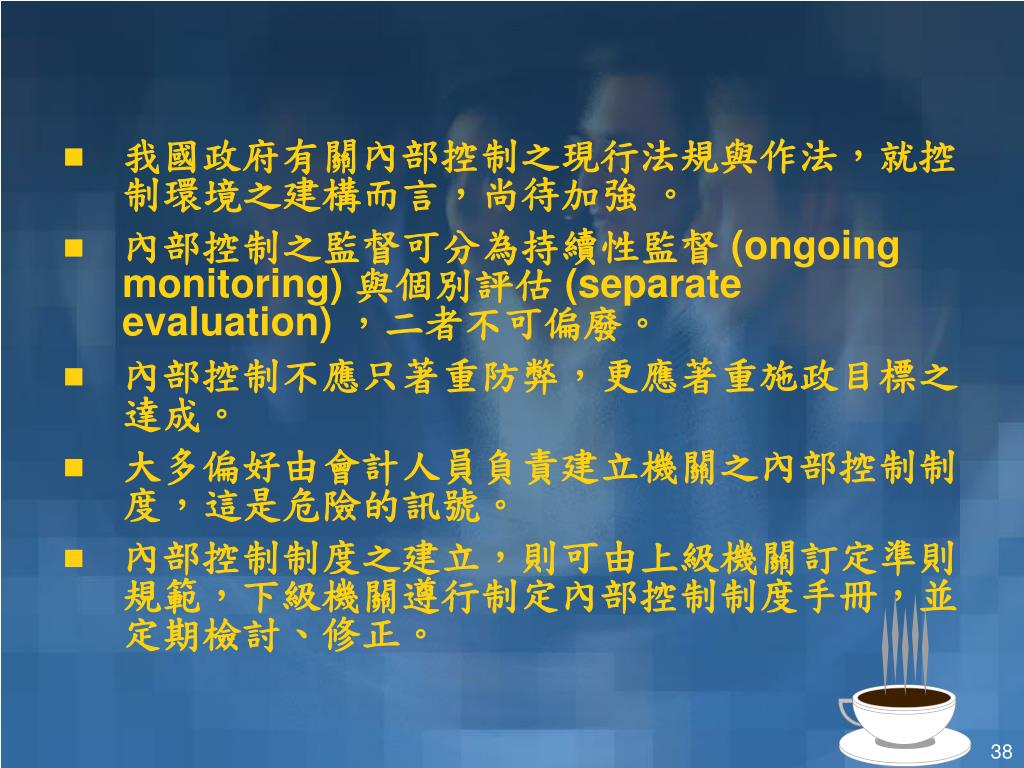 ■ 我國政府有關內部控制之現行法規與作法，就控制環境之建構而言，尚待加強 。

■ 內部控制之監督可分為持續性監督 (ongoing monitoring) 與個別評估 (separate evaluation) ，二者不可偏廢。

■ 內部控制不應只著重防弊，更應著重施政目標之達成。

■ 大多偏好由會計人員負責建立機關之內部控制制度，這是危險的訊號。

■ 內部控制制度之建立，則可由上級機關訂定準則規範，下級機關遵行制定內部控制制度手冊，並定期檢討、修正。

38